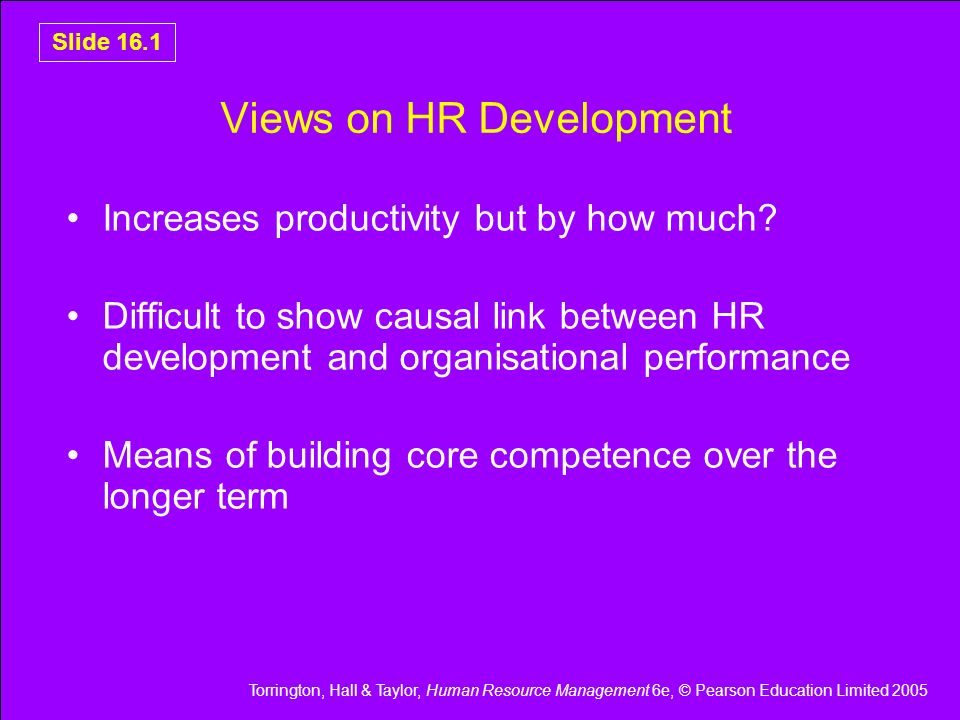 Slide 16.1

Views on HR Development

• Increases productivity but by how much?

• Difficult to show causal link between HR development and organisational performance

• Means of building core competence over the longer term

Torrington, Hall & Taylor, Human Resource Management 6e, © Pearson Education Limited 2005